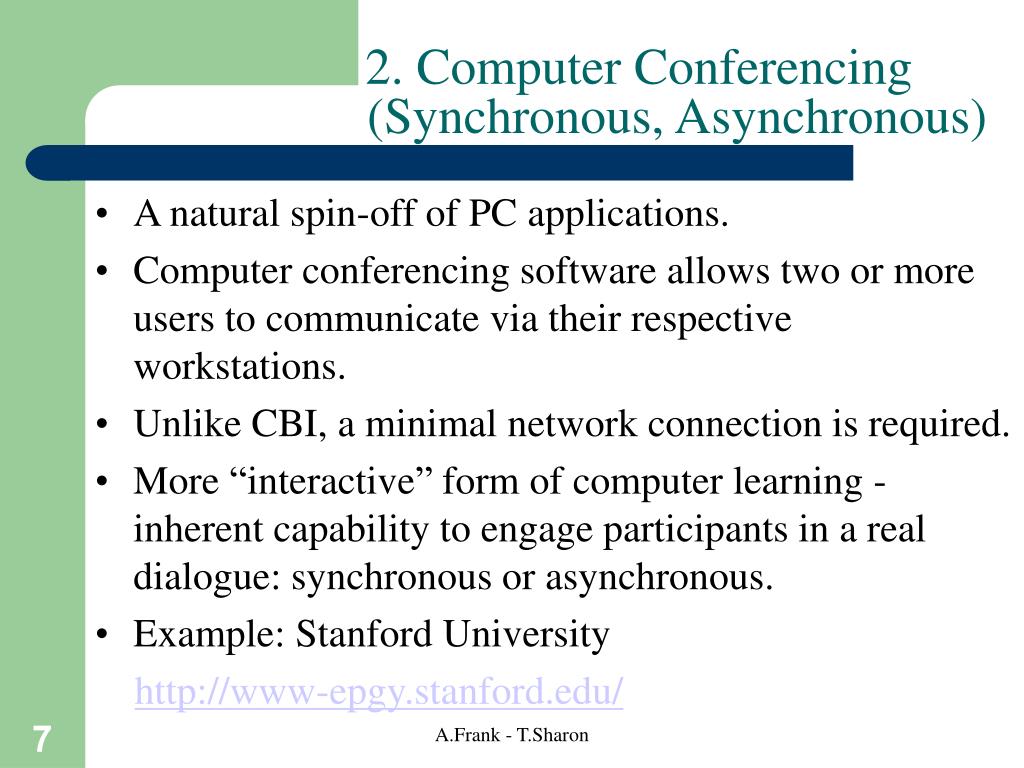 2. Computer Conferencing (Synchronous, Asynchronous)

• A natural spin-off of PC applications.
• Computer conferencing software allows two or more users to communicate via their respective workstations.
• Unlike CBI, a minimal network connection is required.
• More “interactive” form of computer learning - inherent capability to engage participants in a real dialogue: synchronous or asynchronous.
• Example: Stanford University
http://www-epgy.stanford.edu/

7

A.Frank - T.Sharon